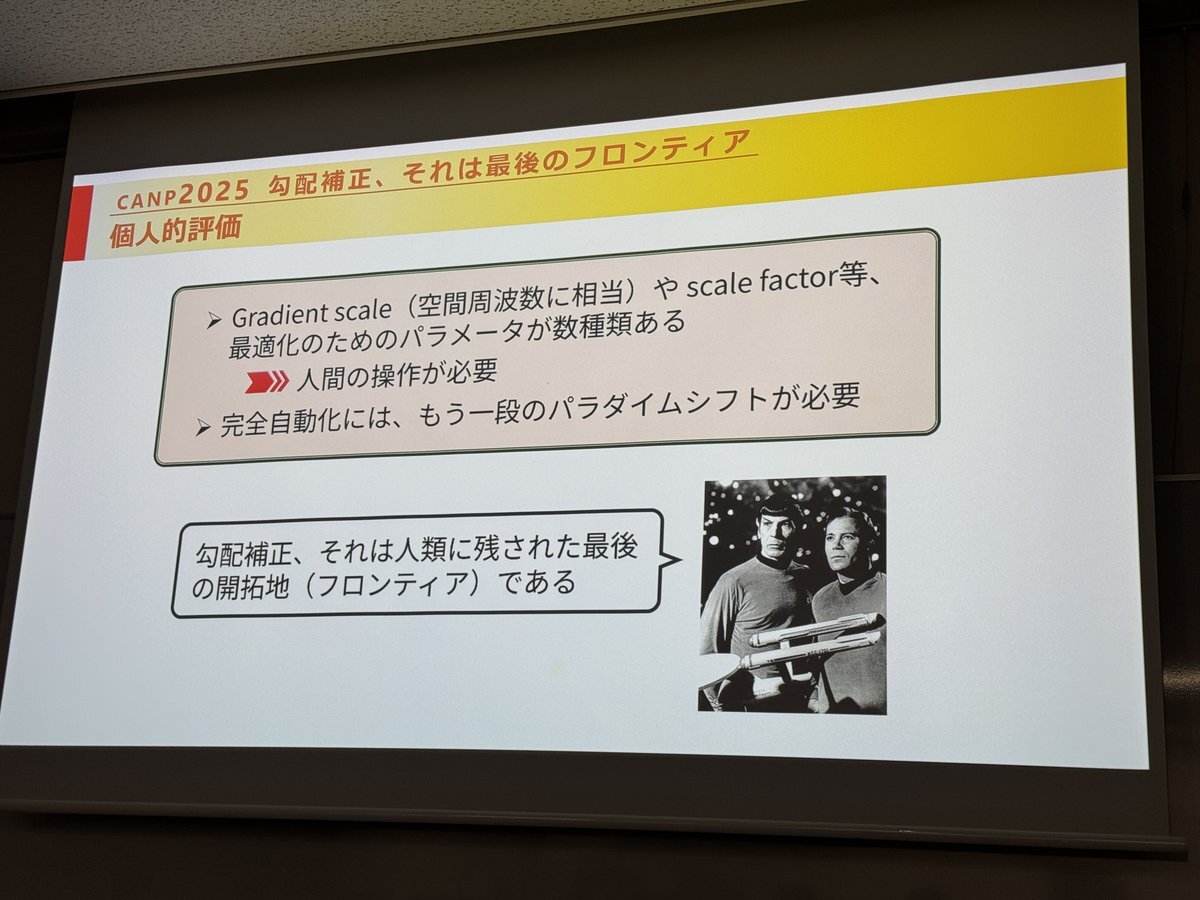 CANP2025 勾配補正、それは最後のフロンティア

個人的評価

➢ Gradient scale（空間周波数に相当）や scale factor等、最適化のためのパラメータが数種類ある

人間の操作が必要

➢ 完全自動化には、もう一段のパラダイムシフトが必要

勾配補正、それは人類に残された最後の開拓地（フロンティア）である